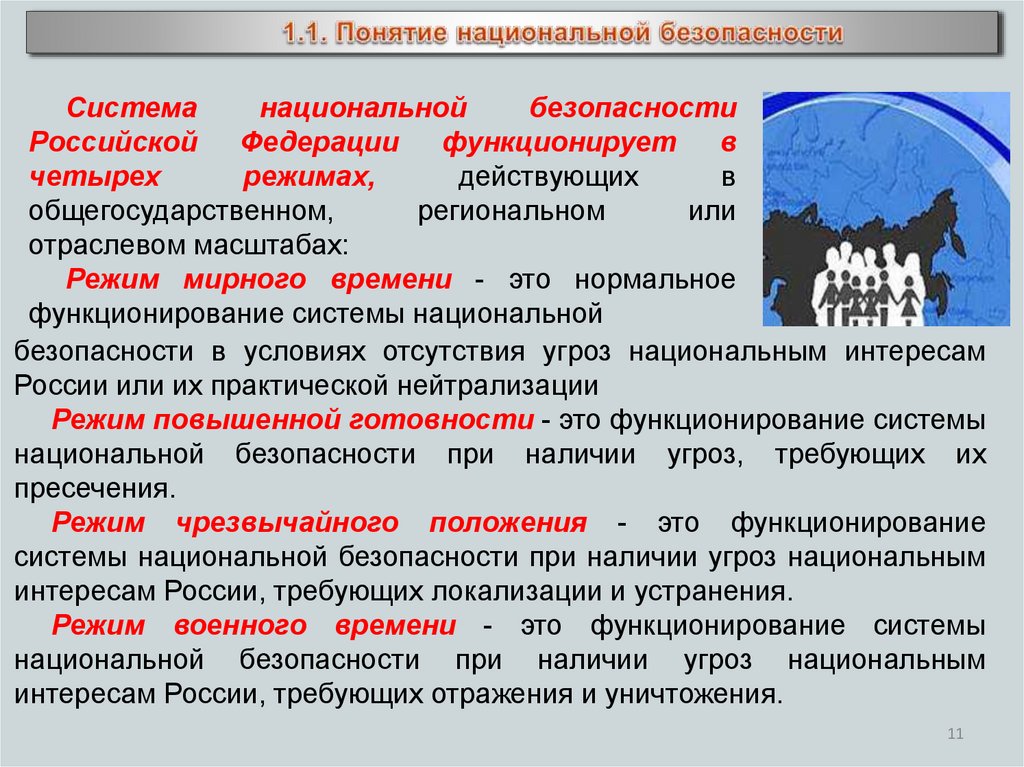 1.1. Понятие национальной безопасности

Система национальной безопасности Российской Федерации функционирует в четырех режимах, действующих в общегосударственном, региональном или отраслевом масштабах:

Режим мирного времени - это нормальное функционирование системы национальной безопасности в условиях отсутствия угроз национальным интересам России или их практической нейтрализации

Режим повышенной готовности - это функционирование системы национальной безопасности при наличии угроз, требующих их пресечения.

Режим чрезвычайного положения - это функционирование системы национальной безопасности при наличии угроз национальным интересам России, требующих локализации и устранения.

Режим военного времени - это функционирование системы национальной безопасности при наличии угроз национальным интересам России, требующих отражения и уничтожения.

11